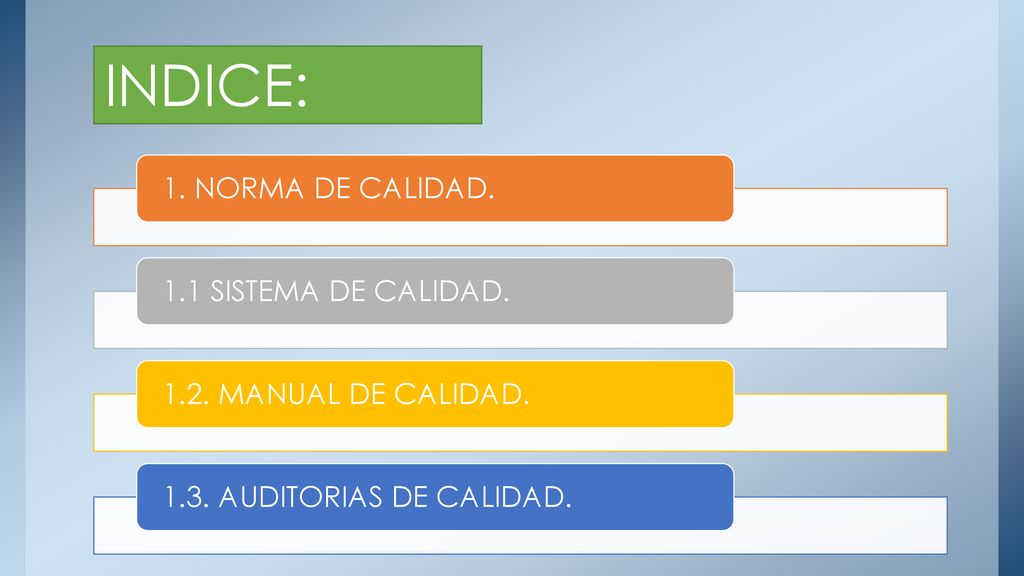 INDICE:

1. NORMA DE CALIDAD.

1.1 SISTEMA DE CALIDAD.

1.2. MANUAL DE CALIDAD.

1.3. AUDITORIAS DE CALIDAD.